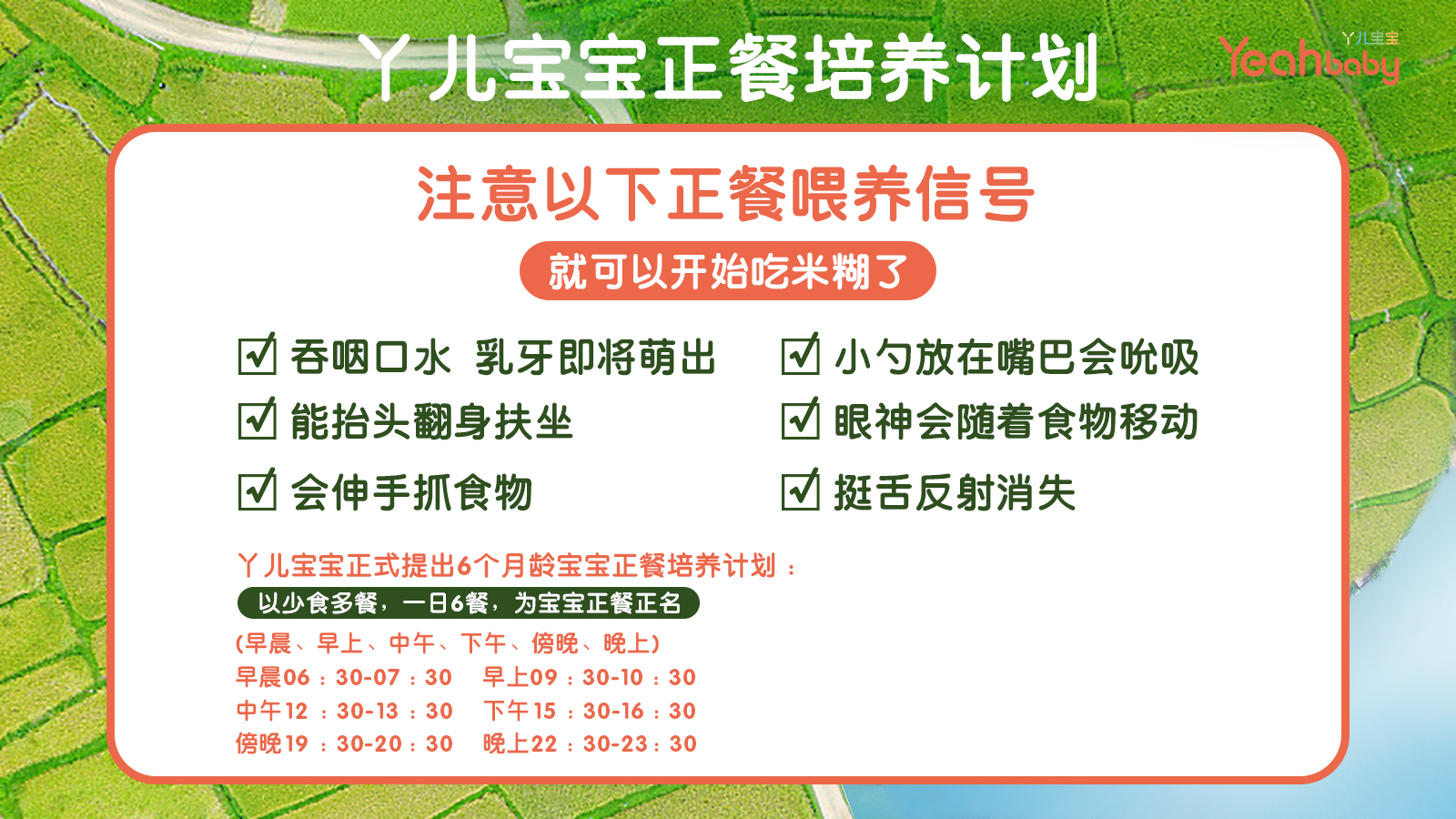 丫儿宝宝正餐培养计划

丫儿宝宝
Yeahbaby

注意以下正餐喂养信号

就可以开始吃米糊了

☑ 吞咽口水 乳牙即将萌出
☑ 能抬头翻身扶坐
☑ 会伸手抓食物

☑ 小勺放在嘴巴会吮吸
☑ 眼神会随着食物移动
☑ 挺舌反射消失

丫儿宝宝正式提出6个月龄宝宝正餐培养计划：

以少食多餐，一日6餐，为宝宝正餐正名

(早晨、早上、中午、下午、傍晚、晚上)

早晨06：30-07：30　早上09：30-10：30
中午12：30-13：30　下午15：30-16：30
傍晚19：30-20：30　晚上22：30-23：30